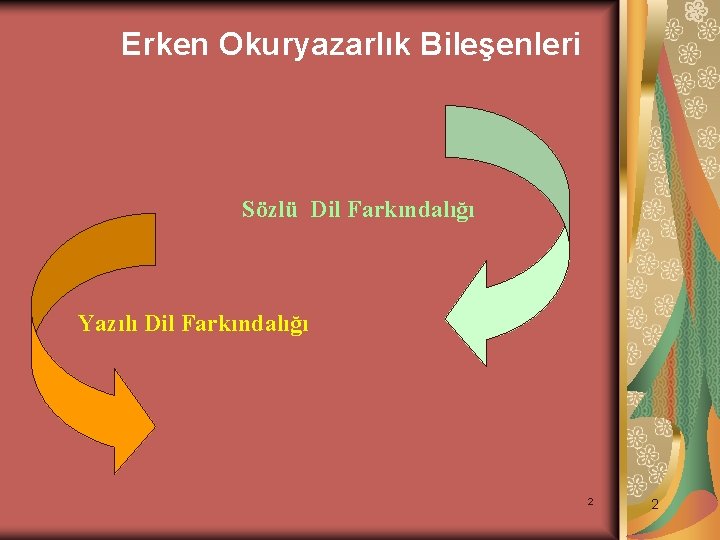 Erken Okuryazarlık Bileşenleri

Sözlü Dil Farkındalığı

Yazılı Dil Farkındalığı

2

2